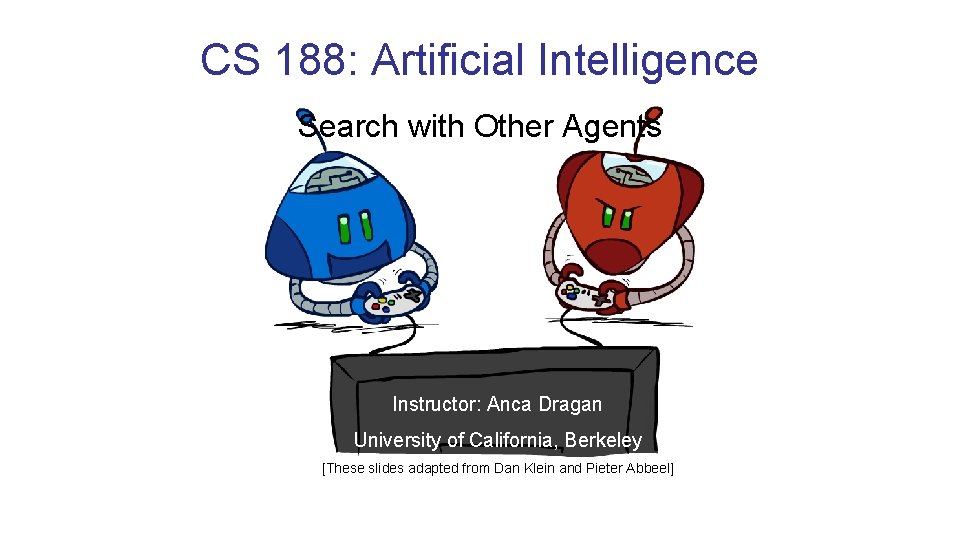 CS 188: Artificial Intelligence

Search with Other Agents

Instructor: Anca Dragan

University of California, Berkeley

[These slides adapted from Dan Klein and Pieter Abbeel]